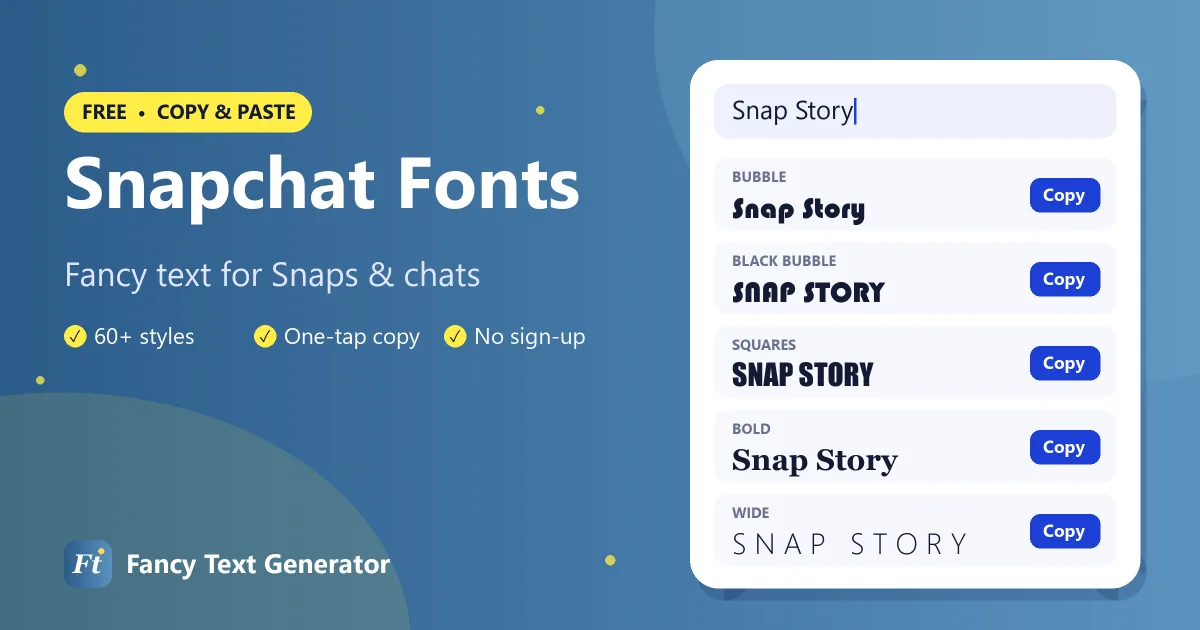 FREE • COPY & PASTE

Snapchat Fonts

Fancy text for Snaps & chats

✓ 60+ styles ✓ One-tap copy ✓ No sign-up

Ft Fancy Text Generator

Snap Story

BUBBLE
Snap Story
Copy

BLACK BUBBLE
SNAP STORY
Copy

SQUARES
SNAP STORY
Copy

BOLD
Snap Story
Copy

WIDE
SNAP STORY
Copy